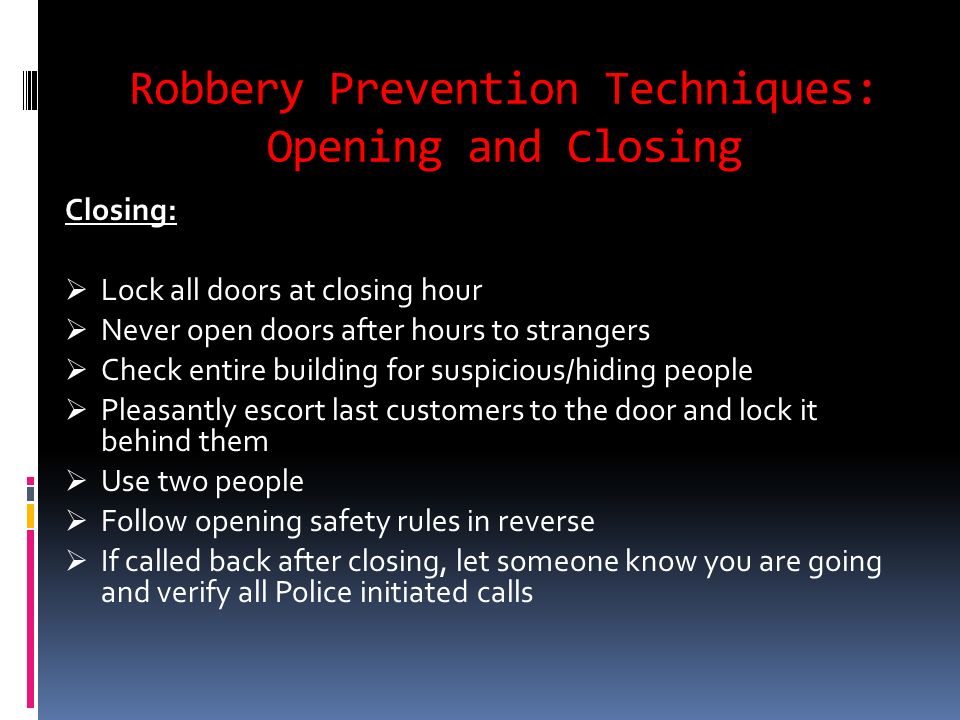 Robbery Prevention Techniques: Opening and Closing

Closing:

➢ Lock all doors at closing hour
➢ Never open doors after hours to strangers
➢ Check entire building for suspicious/hiding people
➢ Pleasantly escort last customers to the door and lock it behind them
➢ Use two people
➢ Follow opening safety rules in reverse
➢ If called back after closing, let someone know you are going and verify all Police initiated calls